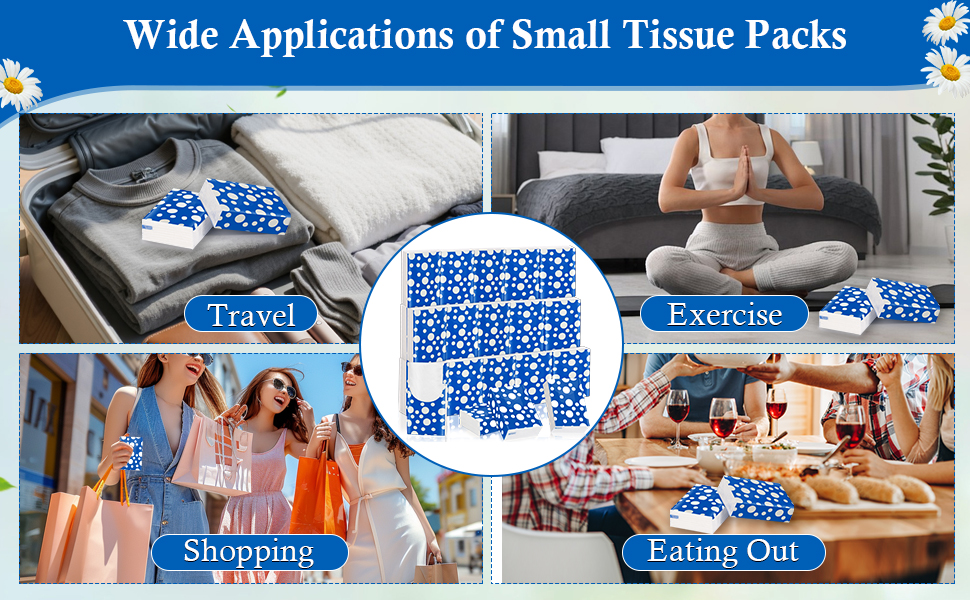 Wide Applications of Small Tissue Packs

Travel

Exercise

Shopping

Eating Out